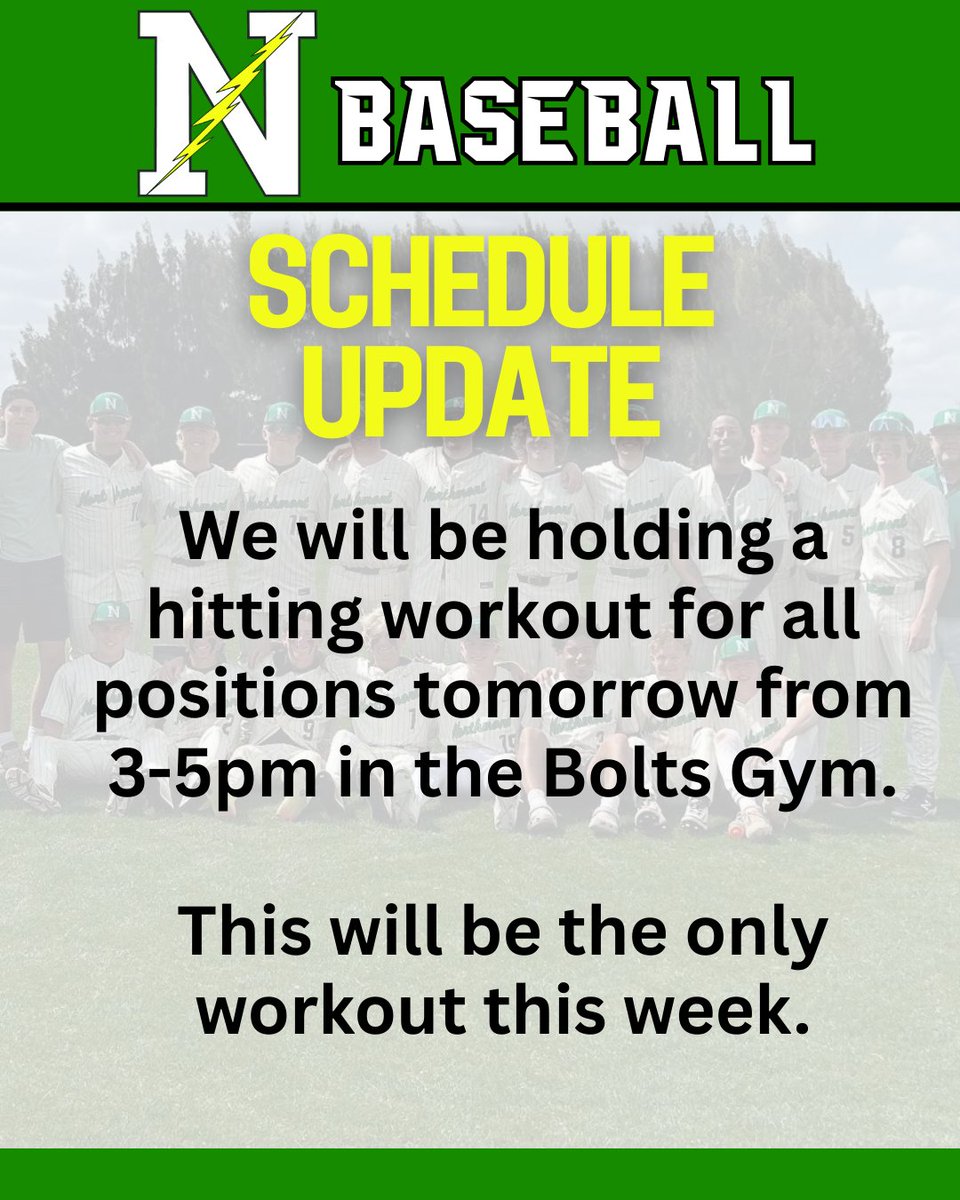 N BASEBALL

SCHEDULE UPDATE

We will be holding a hitting workout for all positions tomorrow from 3-5pm in the Bolts Gym.

This will be the only workout this week.